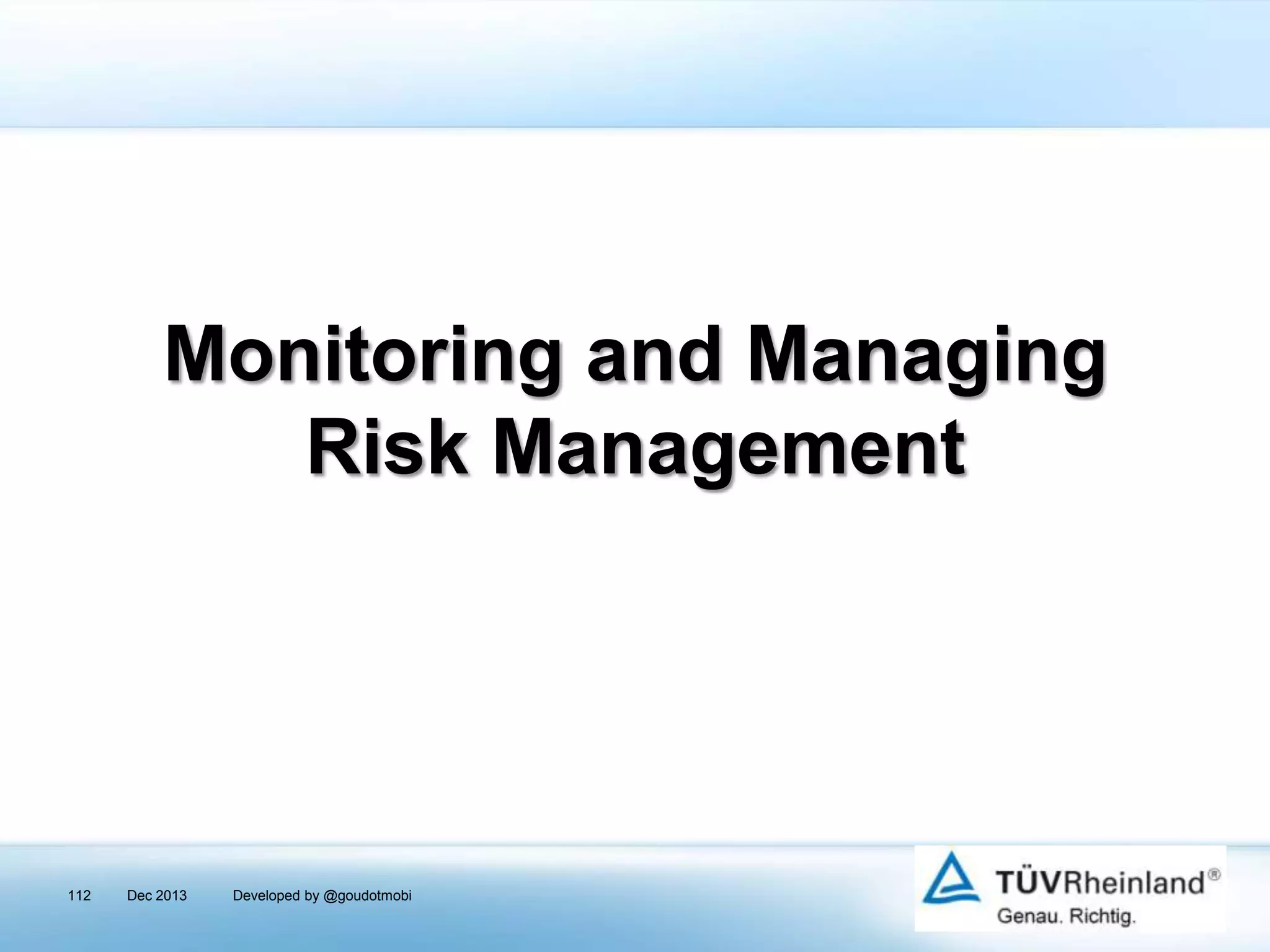 Monitoring and Managing Risk Management

112 Dec 2013 Developed by @goudotmobi

TÜVRheinland®
Genau. Richtig.